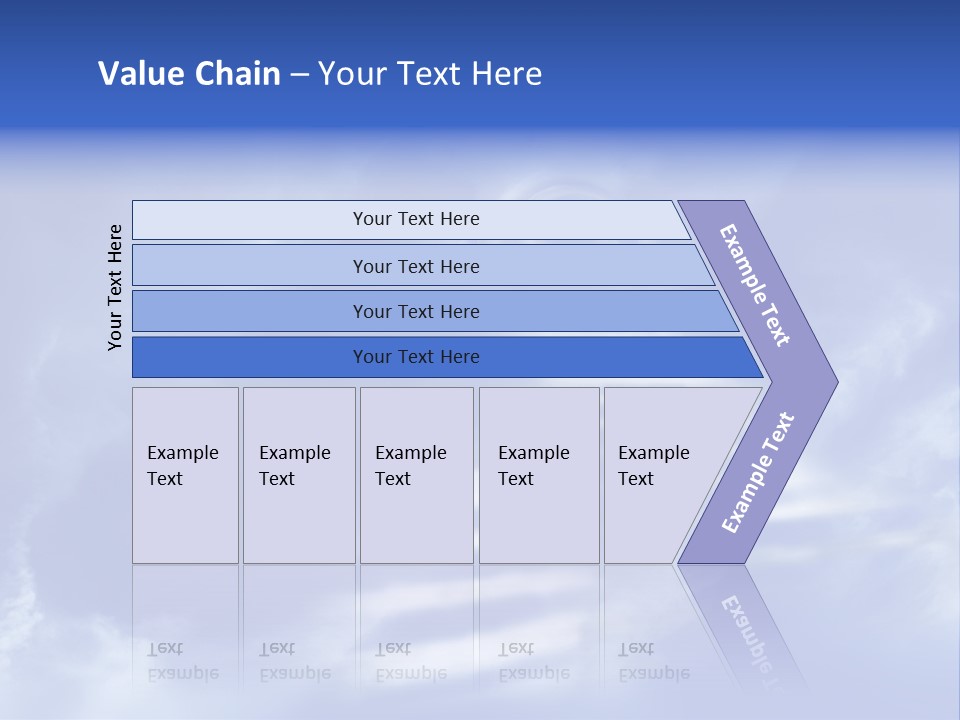 Value Chain – Your Text Here

Your Text Here

Your Text Here

Your Text Here

Your Text Here

Your Text Here

Example Text

Example Text

Example Text

Example Text

Example Text

Example Text

Example Text